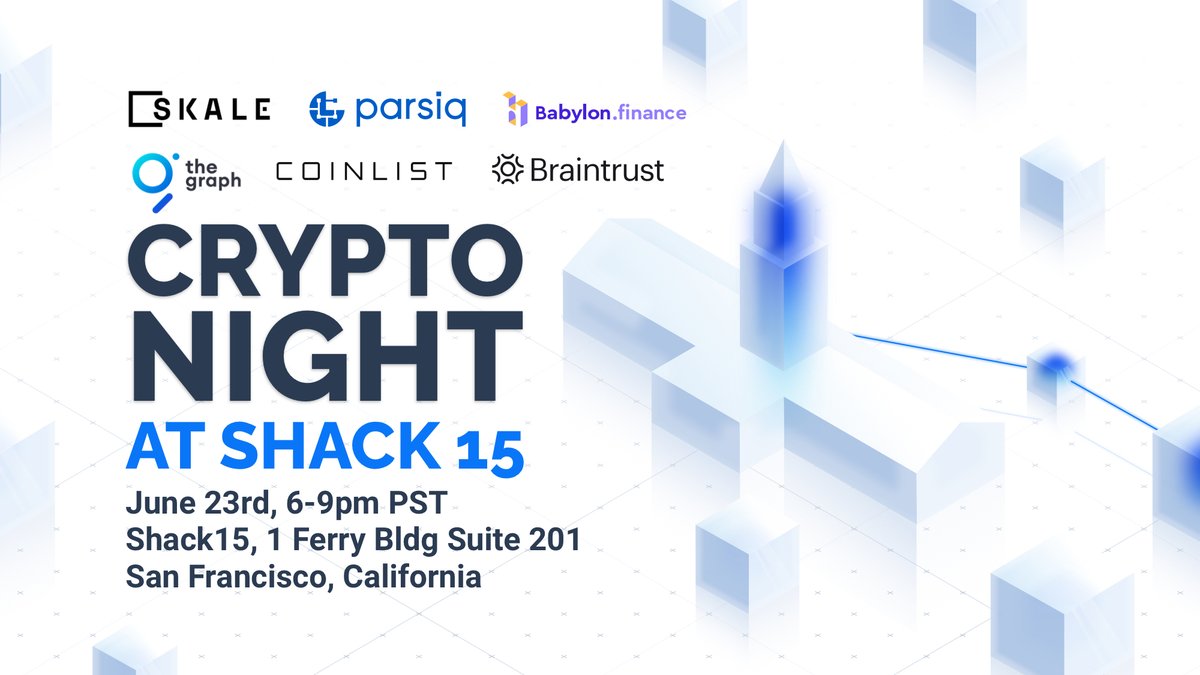 SKALE parsiq Babylon.finance

the graph COINLIST Braintrust

CRYPTO NIGHT

AT SHACK 15

June 23rd, 6-9pm PST
Shack15, 1 Ferry Bldg Suite 201
San Francisco, California